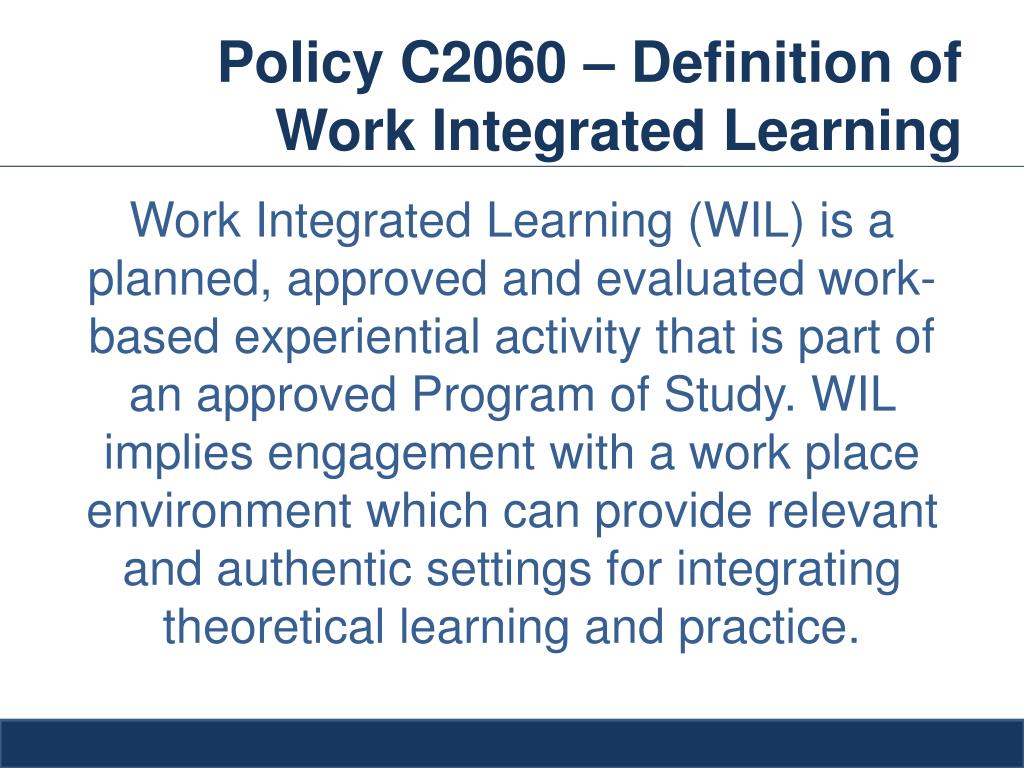 Policy C2060 – Definition of Work Integrated Learning

Work Integrated Learning (WIL) is a planned, approved and evaluated work-based experiential activity that is part of an approved Program of Study. WIL implies engagement with a work place environment which can provide relevant and authentic settings for integrating theoretical learning and practice.